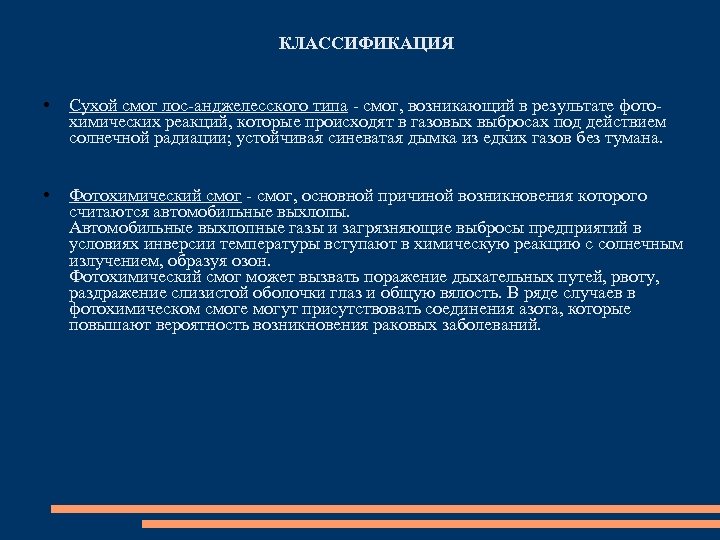 КЛАССИФИКАЦИЯ

• Сухой смог лос-анджелесского типа - смог, возникающий в результате фотохимических реакций, которые происходят в газовых выбросах под действием солнечной радиации; устойчивая синеватая дымка из едких газов без тумана.

• Фотохимический смог - смог, основной причиной возникновения которого считаются автомобильные выхлопы.
Автомобильные выхлопные газы и загрязняющие выбросы предприятий в условиях инверсии температуры вступают в химическую реакцию с солнечным излучением, образуя озон.
Фотохимический смог может вызвать поражение дыхательных путей, рвоту, раздражение слизистой оболочки глаз и общую вялость. В ряде случаев в фотохимическом смоге могут присутствовать соединения азота, которые повышают вероятность возникновения раковых заболеваний.